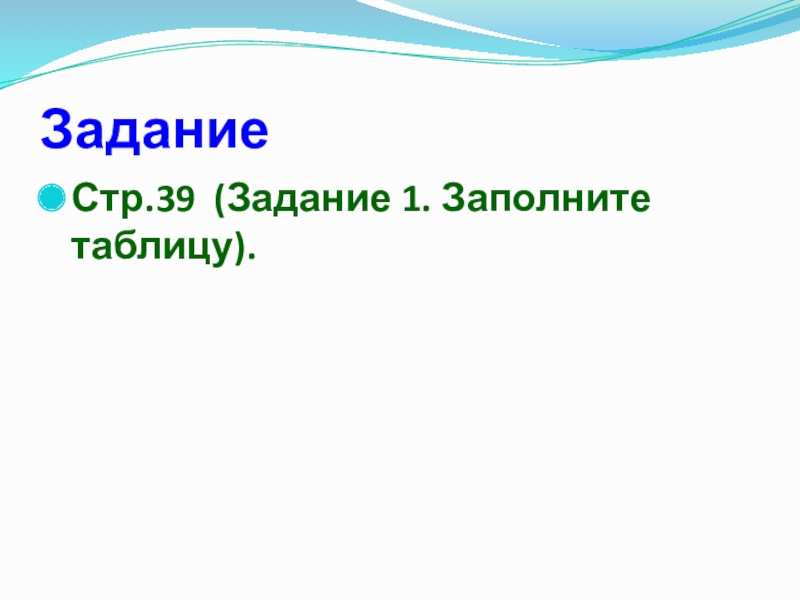 Задание

Стр.39 (Задание 1. Заполните таблицу).